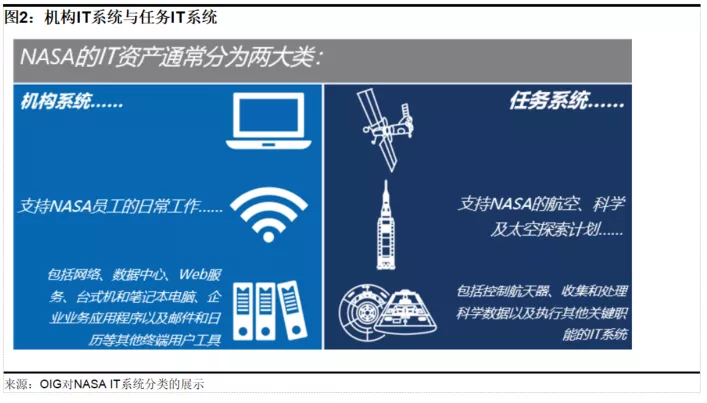 图2：机构IT系统与任务IT系统

NASA的IT资产通常分为两大类：

机构系统……

支持NASA员工的日常工作……

包括网络、数据中心、Web服务、台式机和笔记本电脑、企业业务应用程序以及邮件和日历等其他终端用户工具

任务系统……

支持NASA的航空、科学及太空探索计划……

包括控制航天器、收集和处理科学数据以及执行其他关键职能的IT系统

来源：OIG对NASA IT系统分类的展示